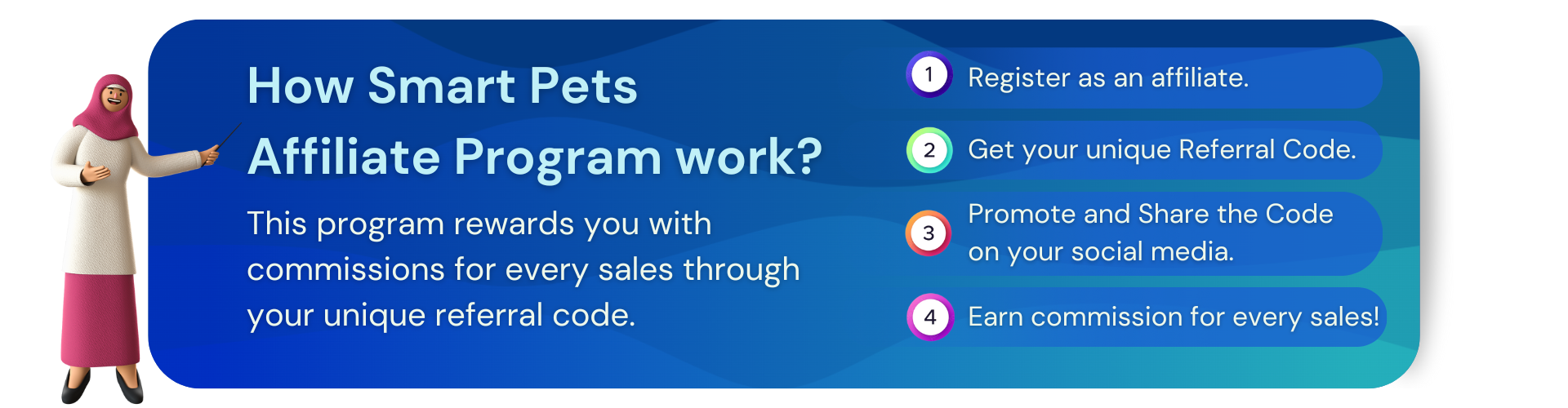 How Smart Pets Affiliate Program work?

This program rewards you with commissions for every sales through your unique referral code.

1 Register as an affiliate.

2 Get your unique Referral Code.

3 Promote and Share the Code on your social media.

4 Earn commission for every sales!